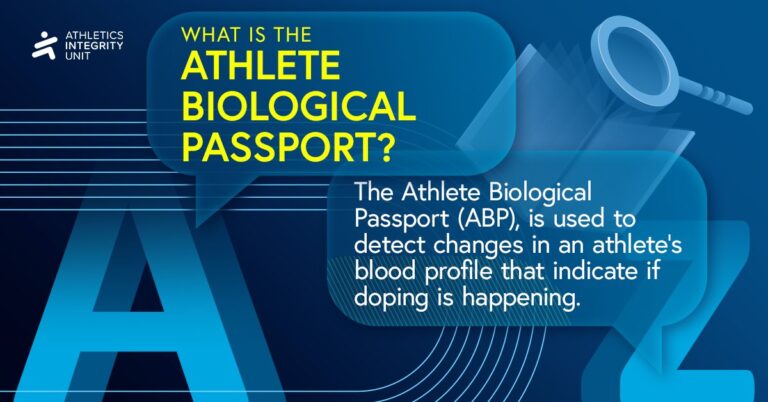 ATHLETICS INTEGRITY UNIT

WHAT IS THE ATHLETE BIOLOGICAL PASSPORT?

The Athlete Biological Passport (ABP), is used to detect changes in an athlete's blood profile that indicate if doping is happening.

A

Z